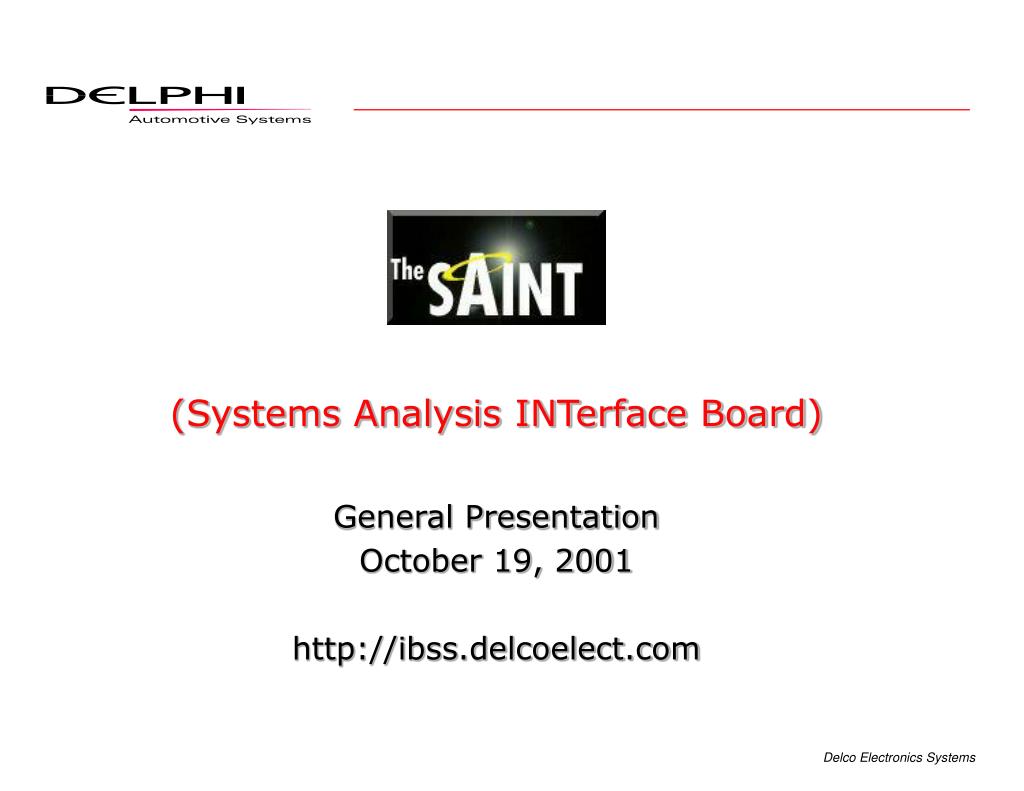 DELPHI
Automotive Systems

The SAINT

(Systems Analysis INTerface Board)

General Presentation
October 19, 2001

http://ibss.delcoelect.com

Delco Electronics Systems